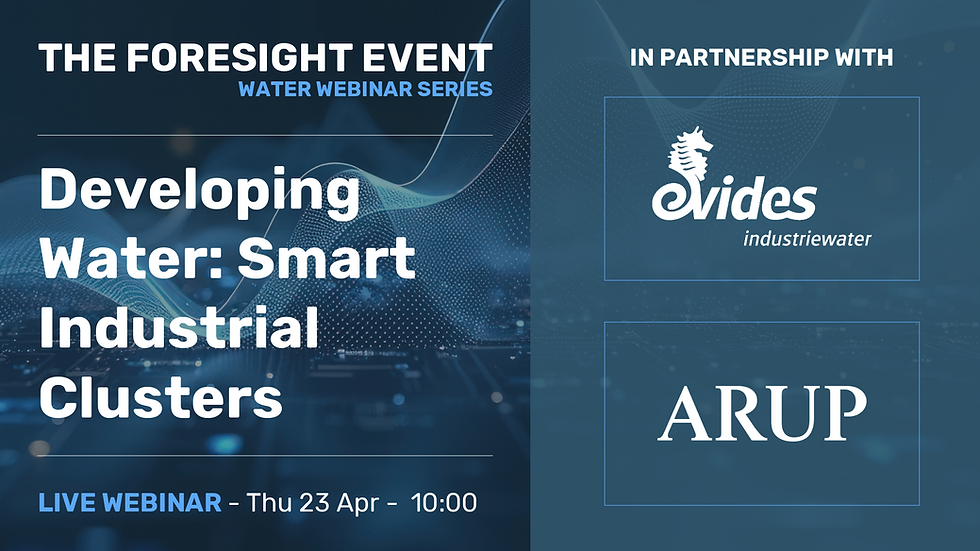 THE FORESIGHT EVENT
WATER WEBINAR SERIES

Developing Water: Smart Industrial Clusters

LIVE WEBINAR - Thu 23 Apr - 10:00

IN PARTNERSHIP WITH

evides
industriewater

ARUP